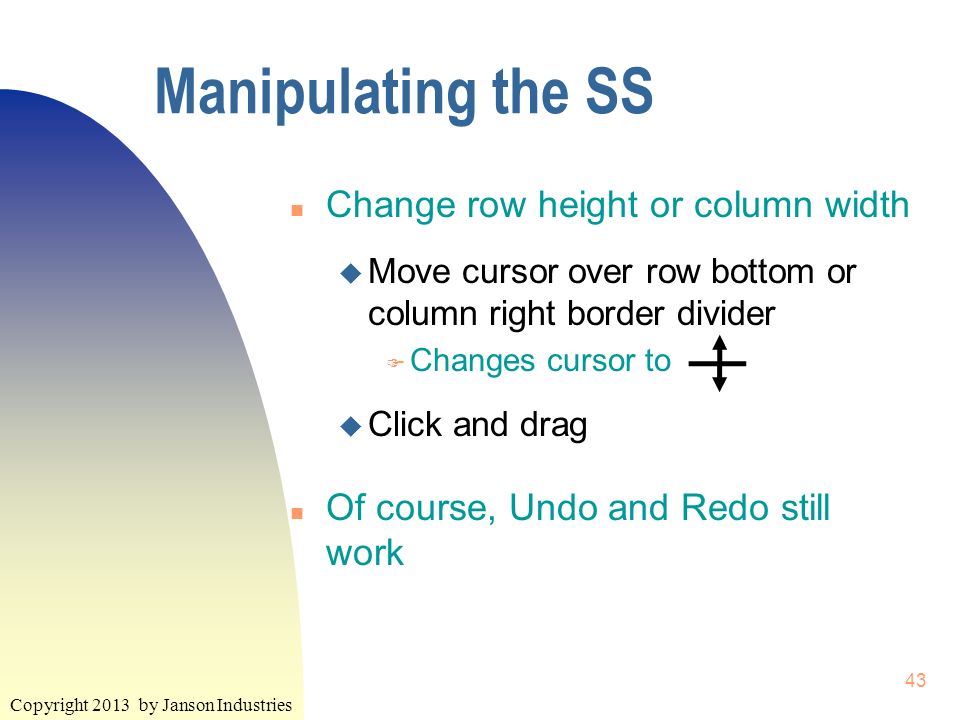 Manipulating the SS

Change row height or column width

Move cursor over row bottom or column right border divider

Changes cursor to

Click and drag

Of course, Undo and Redo still work

43

Copyright 2013 by Janson Industries